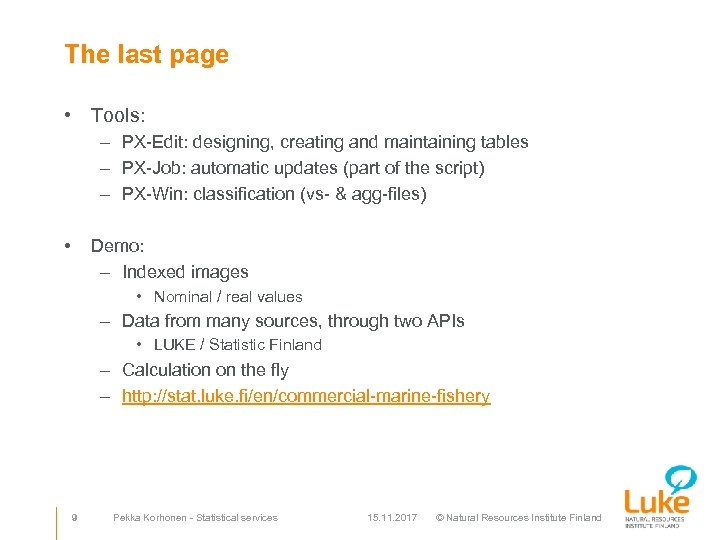 The last page

• Tools:
– PX-Edit: designing, creating and maintaining tables
– PX-Job: automatic updates (part of the script)
– PX-Win: classification (vs- & agg-files)

• Demo:
– Indexed images
• Nominal / real values
– Data from many sources, through two APIs
• LUKE / Statistic Finland
– Calculation on the fly
– http://stat.luke.fi/en/commercial-marine-fishery

9 Pekka Korhonen - Statistical services 15.11.2017 © Natural Resources Institute Finland

Luke
NATURAL RESOURCES INSTITUTE FINLAND